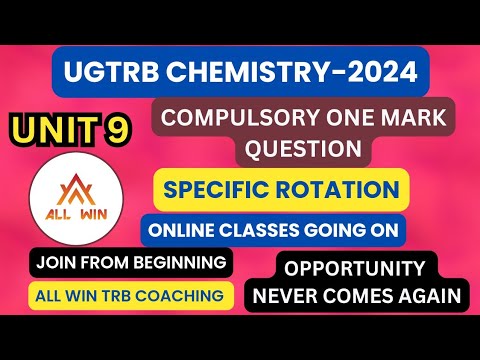 UGTRB CHEMISTRY-2024

UNIT 9

COMPULSORY ONE MARK QUESTION

ALL WIN

SPECIFIC ROTATION

ONLINE CLASSES GOING ON

JOIN FROM BEGINNING

ALL WIN TRB COACHING

OPPORTUNITY NEVER COMES AGAIN